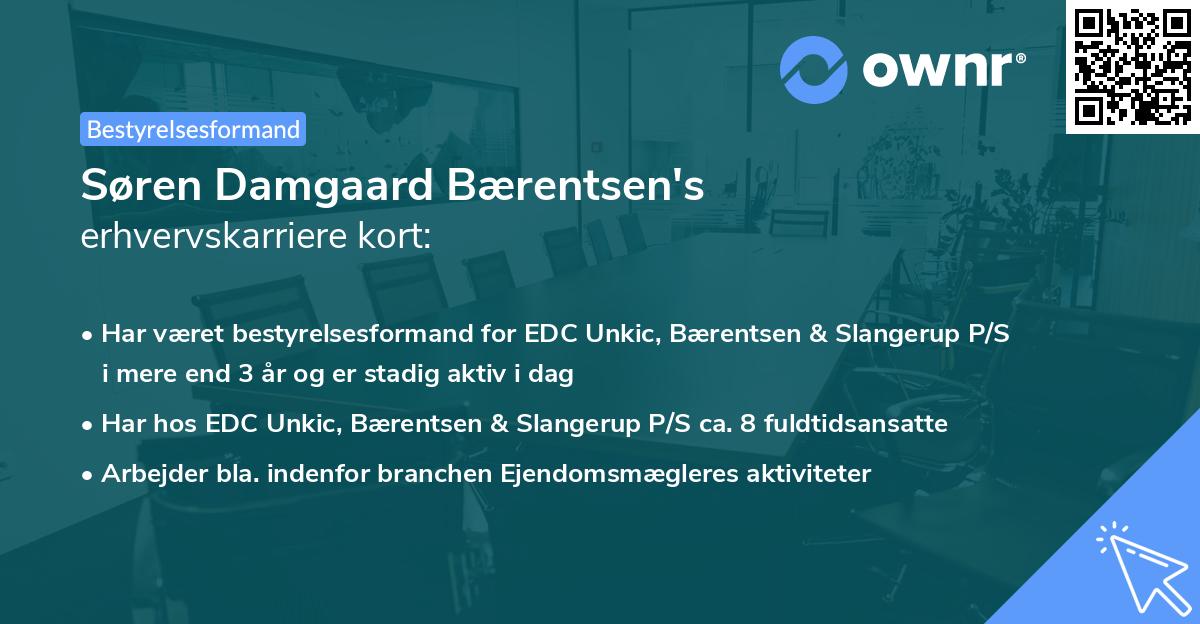 ownr®

Bestyrelsesformand

Søren Damgaard Bærentsen's
erhvervskarriere kort:

• Har været bestyrelsesformand for EDC Unkic, Bærentsen & Slangerup P/S i mere end 3 år og er stadig aktiv i dag
• Har hos EDC Unkic, Bærentsen & Slangerup P/S ca. 8 fuldtidsansatte
• Arbejder bla. indenfor branchen Ejendomsmægleres aktiviteter